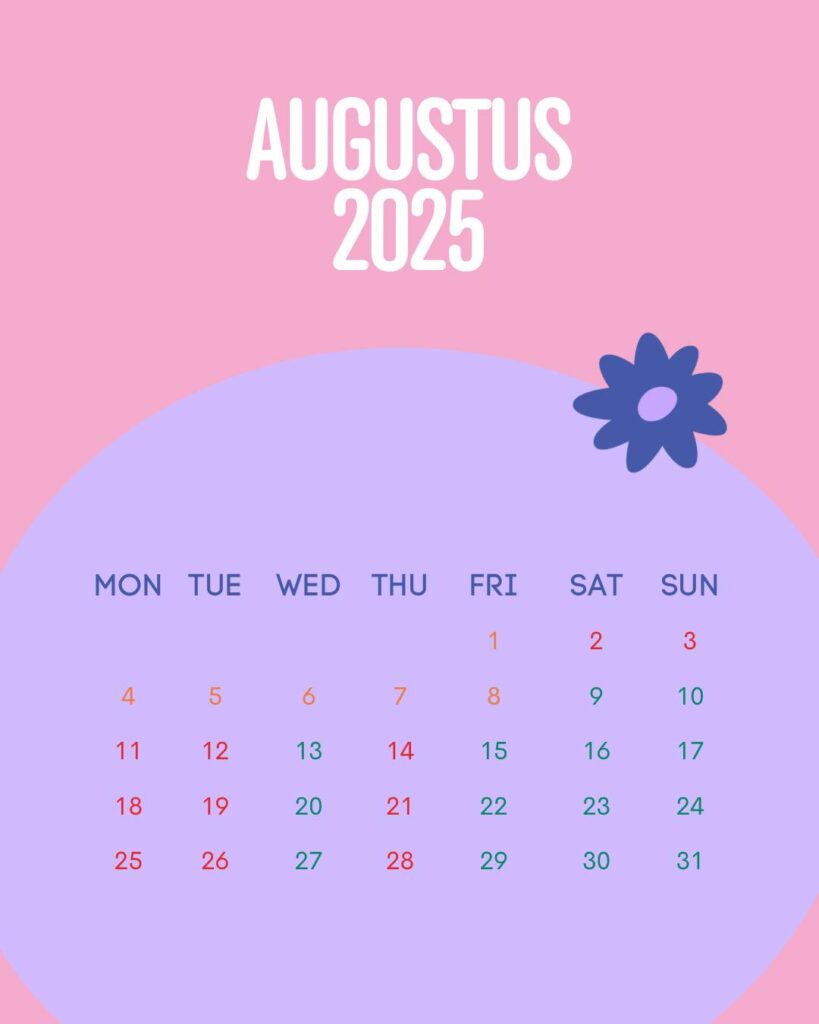 AUGUSTUS
2025

| MON | TUE | WED | THU | FRI | SAT | SUN |
|---|---|---|---|---|---|---|
| | | | | 1 | 2 | 3 |
| 4 | 5 | 6 | 7 | 8 | 9 | 10 |
| 11 | 12 | 13 | 14 | 15 | 16 | 17 |
| 18 | 19 | 20 | 21 | 22 | 23 | 24 |
| 25 | 26 | 27 | 28 | 29 | 30 | 31 |